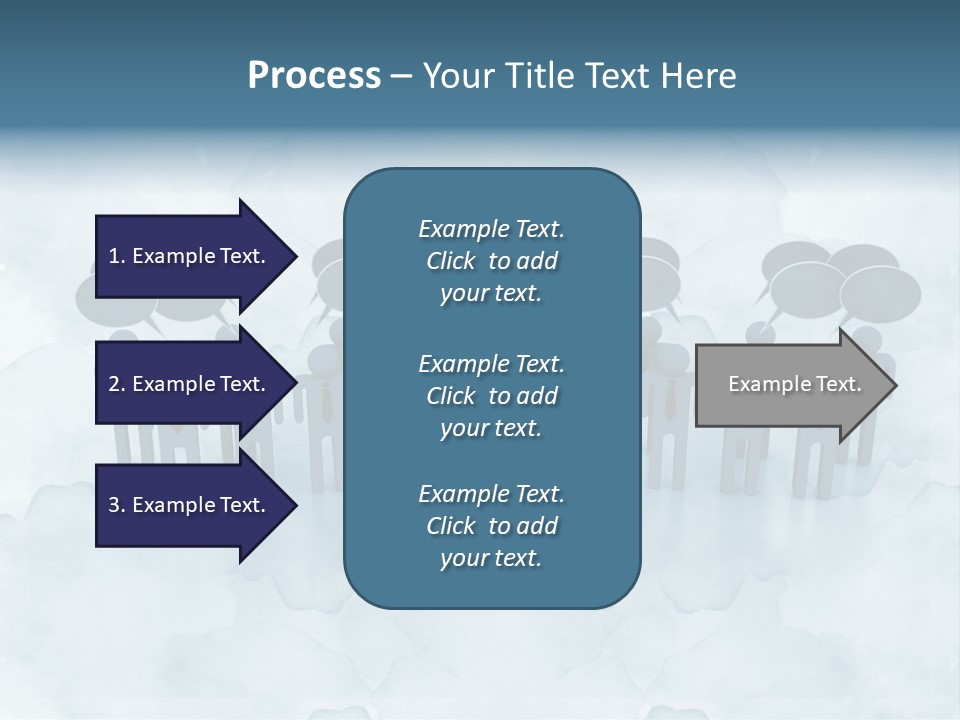 Process – Your Title Text Here

1. Example Text.

2. Example Text.

3. Example Text.

Example Text. Click to add your text.

Example Text. Click to add your text.

Example Text. Click to add your text.

Example Text.